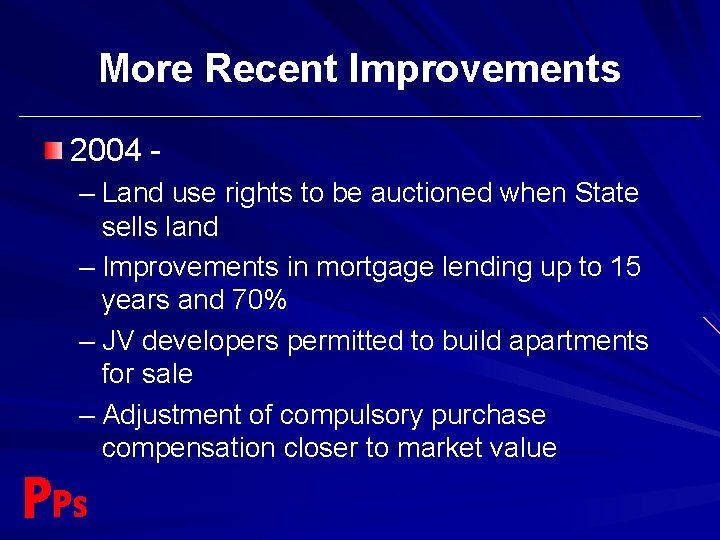 More Recent Improvements

2004 -

– Land use rights to be auctioned when State sells land

– Improvements in mortgage lending up to 15 years and 70%

– JV developers permitted to build apartments for sale

– Adjustment of compulsory purchase compensation closer to market value

PPs